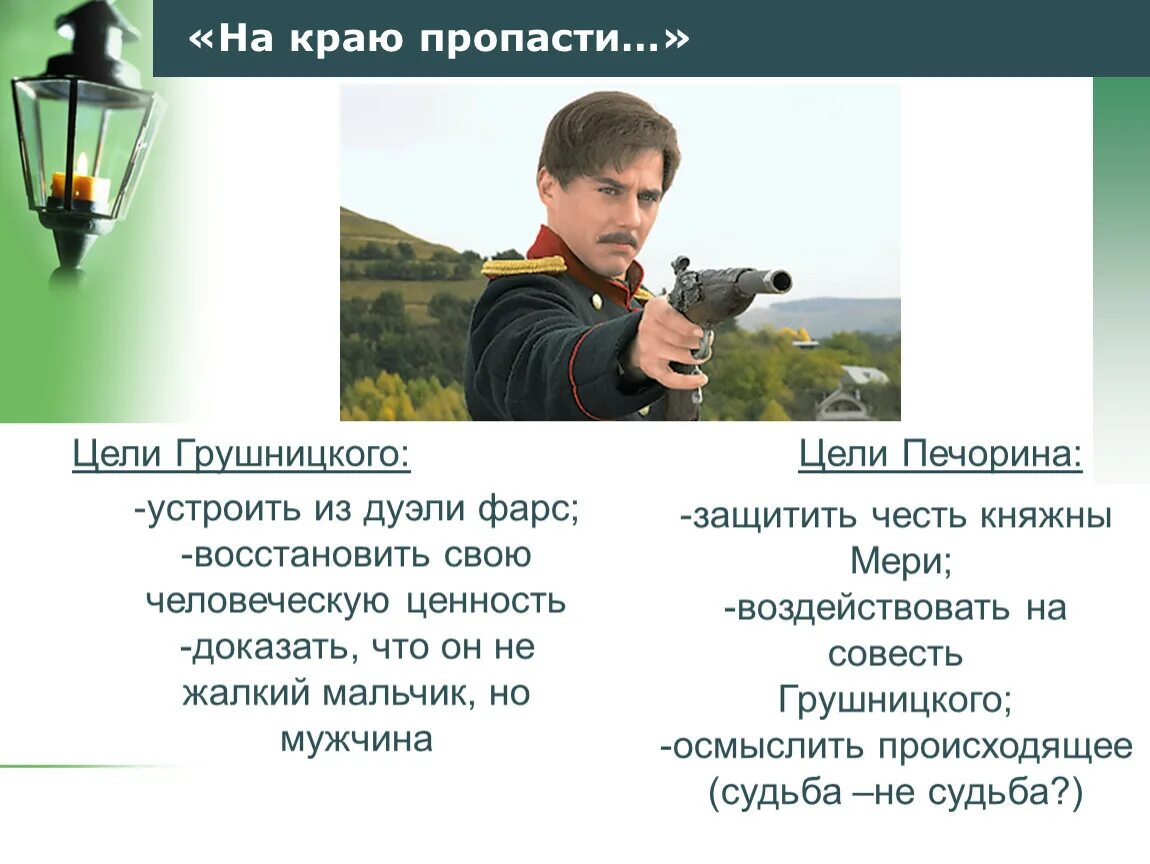 «На краю пропасти…»

Цели Грушницкого:

-устроить из дуэли фарс;
-восстановить свою человеческую ценность
-доказать, что он не жалкий мальчик, но мужчина

Цели Печорина:

-защитить честь княжны Мери;
-воздействовать на совесть Грушницкого;
-осмыслить происходящее (судьба –не судьба?)